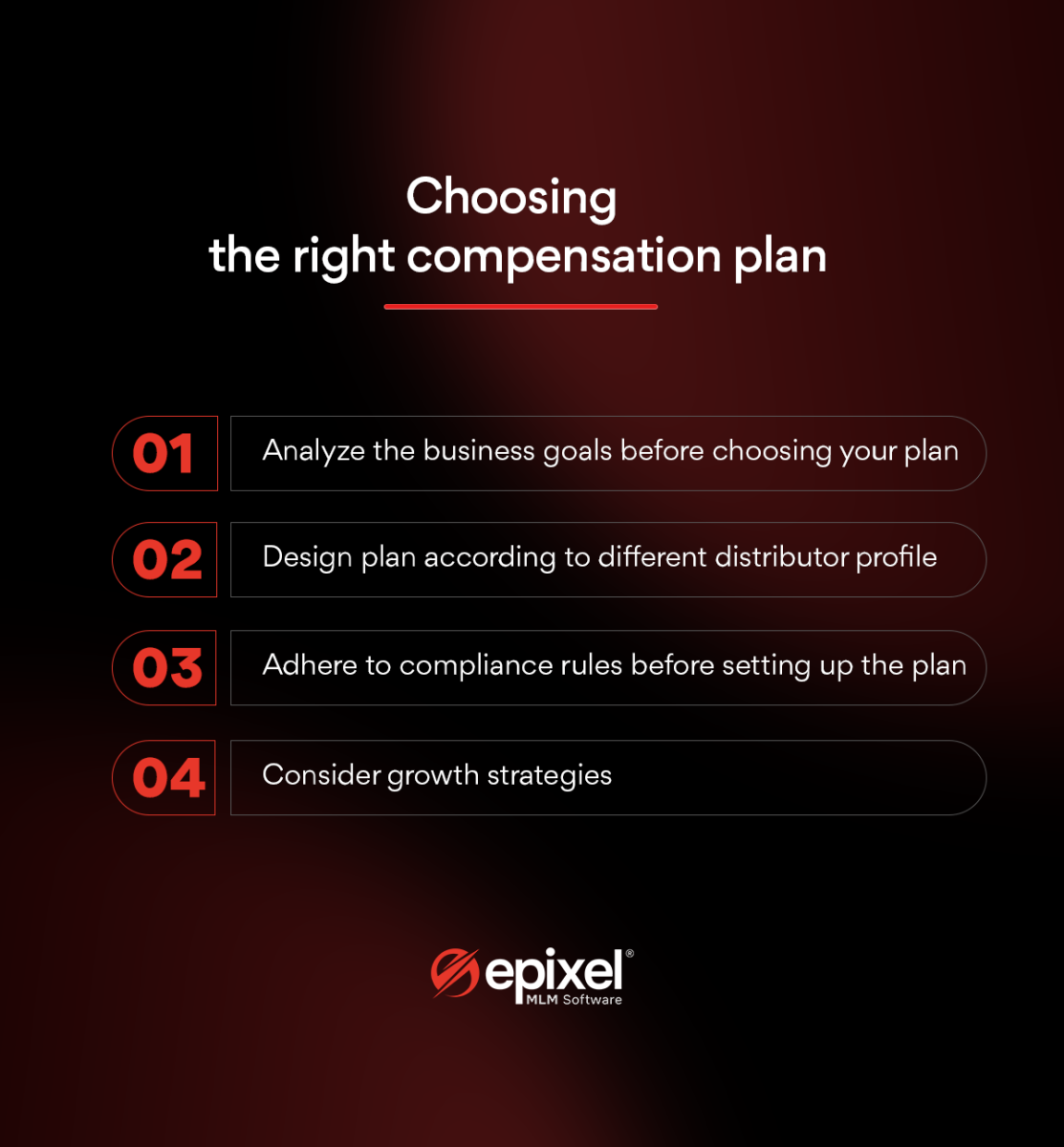 Choosing
the right compensation plan

01 Analyze the business goals before choosing your plan

02 Design plan according to different distributor profile

03 Adhere to compliance rules before setting up the plan

04 Consider growth strategies

epixel®
MLM Software